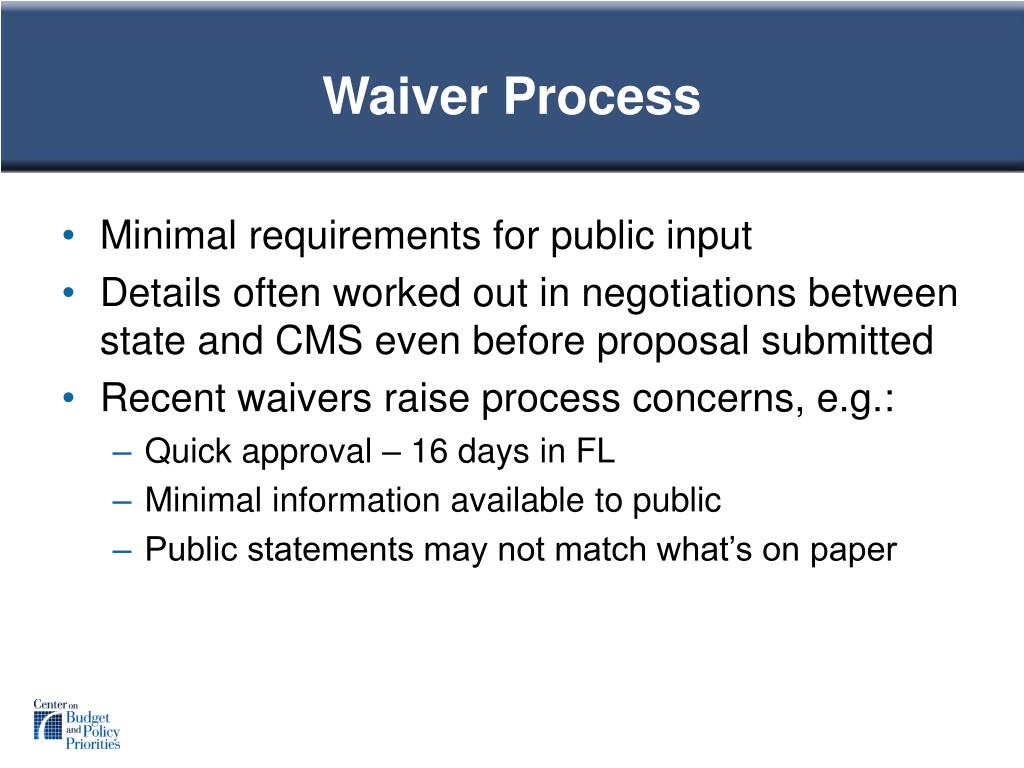 Waiver Process

• Minimal requirements for public input
• Details often worked out in negotiations between state and CMS even before proposal submitted
• Recent waivers raise process concerns, e.g.:
  – Quick approval – 16 days in FL
  – Minimal information available to public
  – Public statements may not match what's on paper

Center on Budget and Policy Priorities